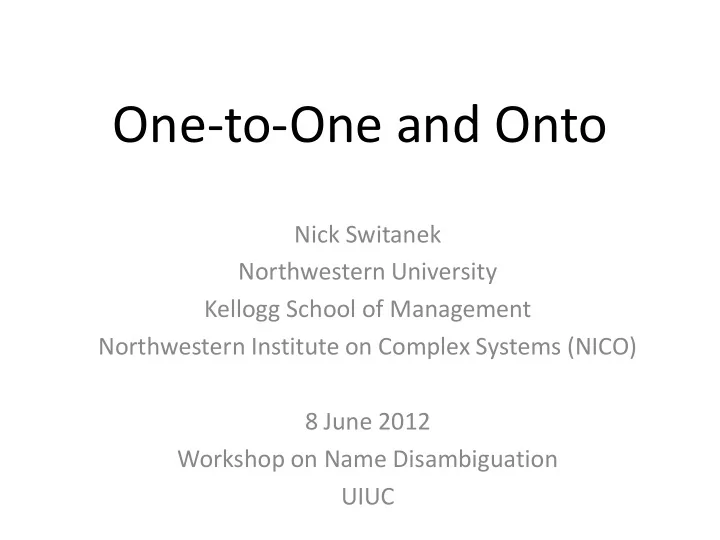 One-to-One and Onto

Nick Switanek
Northwestern University
Kellogg School of Management
Northwestern Institute on Complex Systems (NICO)

8 June 2012
Workshop on Name Disambiguation
UIUC